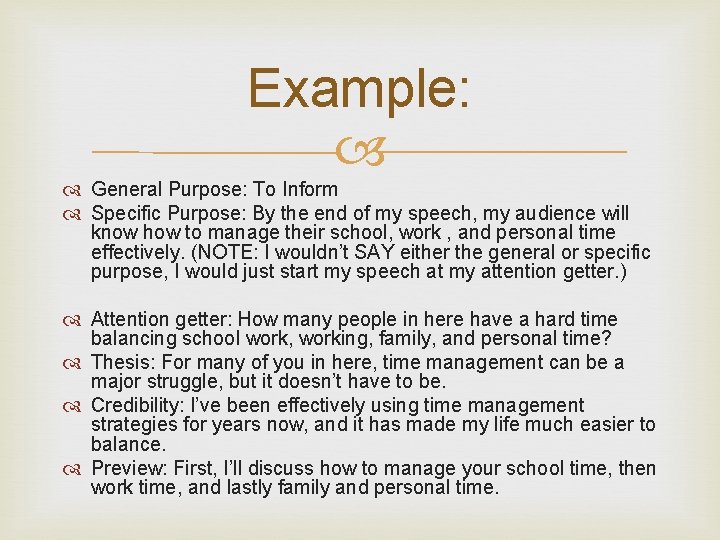 Example:

General Purpose: To Inform

Specific Purpose: By the end of my speech, my audience will know how to manage their school, work , and personal time effectively. (NOTE: I wouldn't SAY either the general or specific purpose, I would just start my speech at my attention getter.)

Attention getter: How many people in here have a hard time balancing school work, working, family, and personal time?

Thesis: For many of you in here, time management can be a major struggle, but it doesn't have to be.

Credibility: I've been effectively using time management strategies for years now, and it has made my life much easier to balance.

Preview: First, I'll discuss how to manage your school time, then work time, and lastly family and personal time.